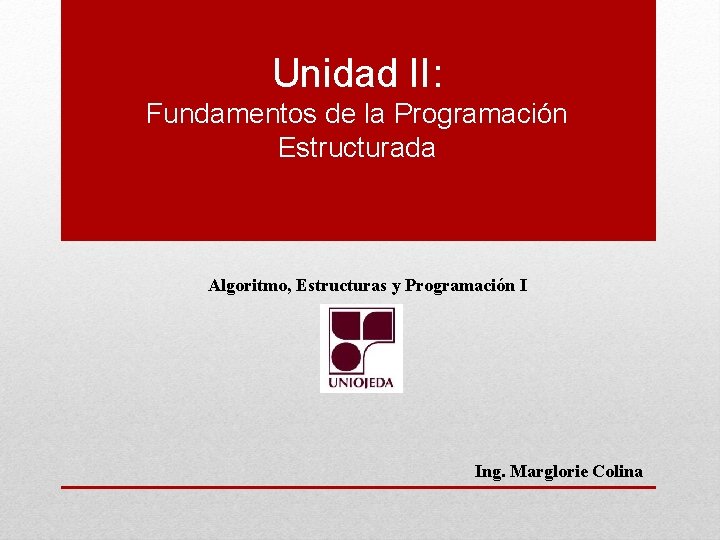 Unidad II:
Fundamentos de la Programación Estructurada

Algoritmo, Estructuras y Programación I

UNIOJEDA

Ing. Marglorie Colina